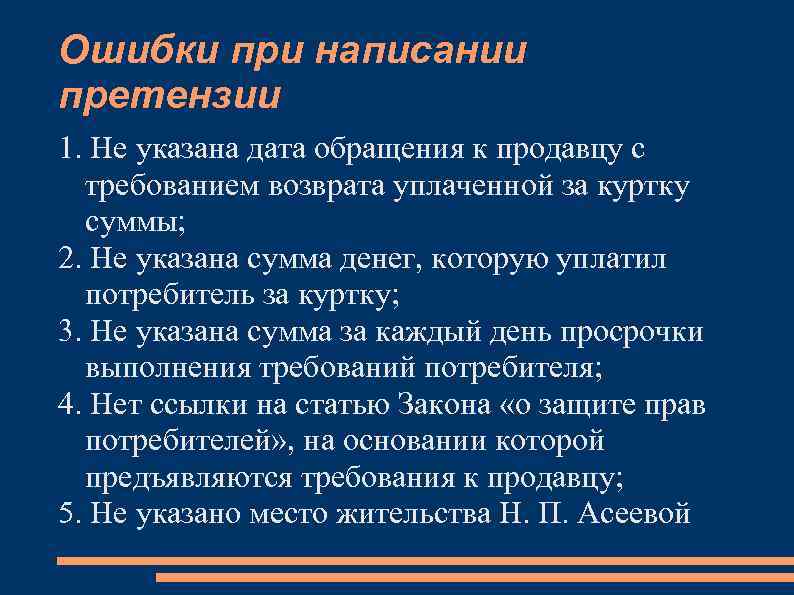 Ошибки при написании претензии

1. Не указана дата обращения к продавцу с требованием возврата уплаченной за куртку суммы;
2. Не указана сумма денег, которую уплатил потребитель за куртку;
3. Не указана сумма за каждый день просрочки выполнения требований потребителя;
4. Нет ссылки на статью Закона «о защите прав потребителей», на основании которой предъявляются требования к продавцу;
5. Не указано место жительства Н. П. Асеевой